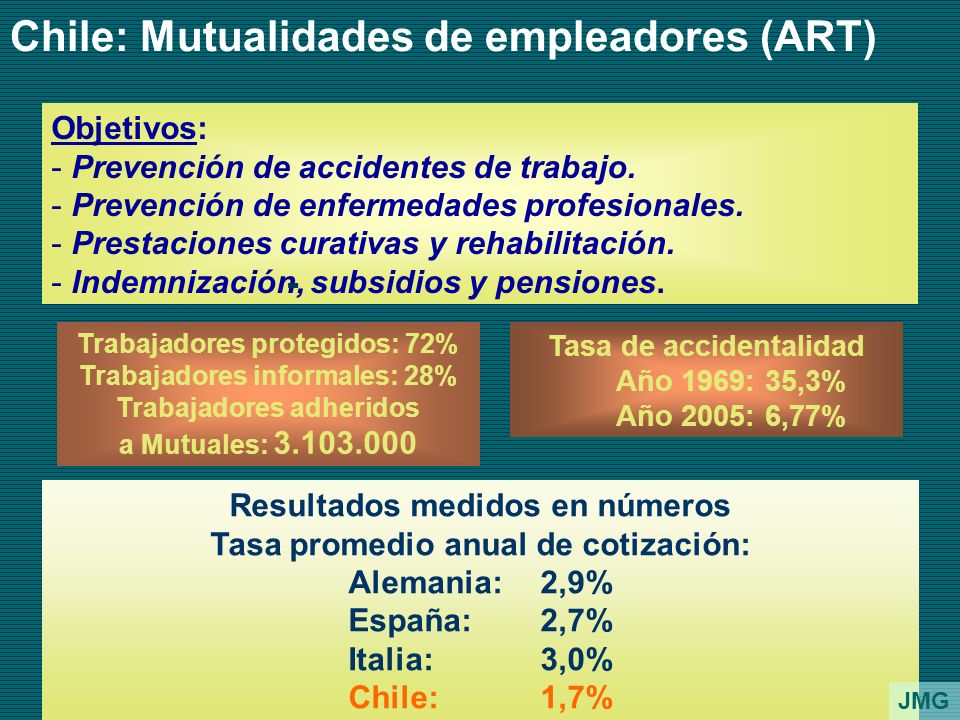 Chile: Mutualidades de empleadores (ART)

Objetivos:
- Prevención de accidentes de trabajo.
- Prevención de enfermedades profesionales.
- Prestaciones curativas y rehabilitación.
- Indemnización, subsidios y pensiones.

Trabajadores protegidos: 72%
Trabajadores informales: 28%
Trabajadores adheridos a Mutuales: 3.103.000

Tasa de accidentalidad
Año 1969: 35,3%
Año 2005: 6,77%

Resultados medidos en números
Tasa promedio anual de cotización:
Alemania: 2,9%
España: 2,7%
Italia: 3,0%
Chile: 1,7%

JMG